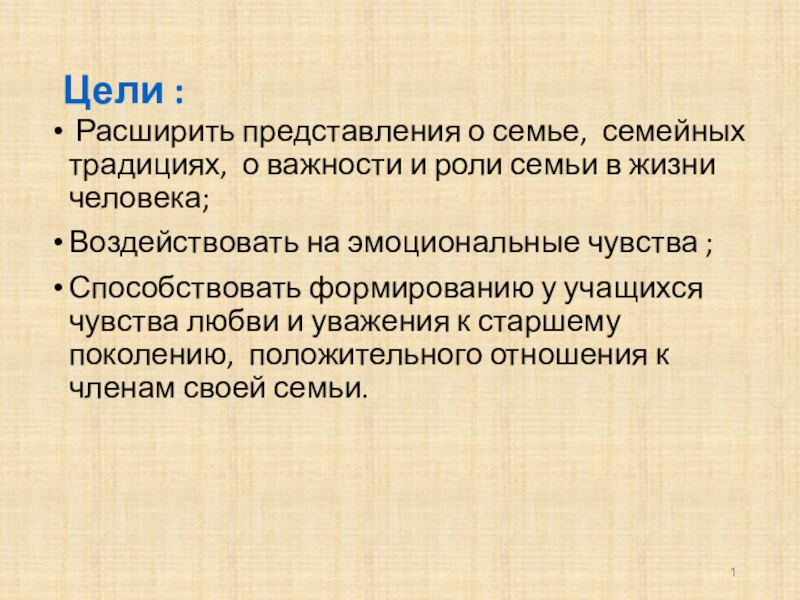 Цели :

• Расширить представления о семье, семейных традициях, о важности и роли семьи в жизни человека;

• Воздействовать на эмоциональные чувства ;

• Способствовать формированию у учащихся чувства любви и уважения к старшему поколению, положительного отношения к членам своей семьи.

1